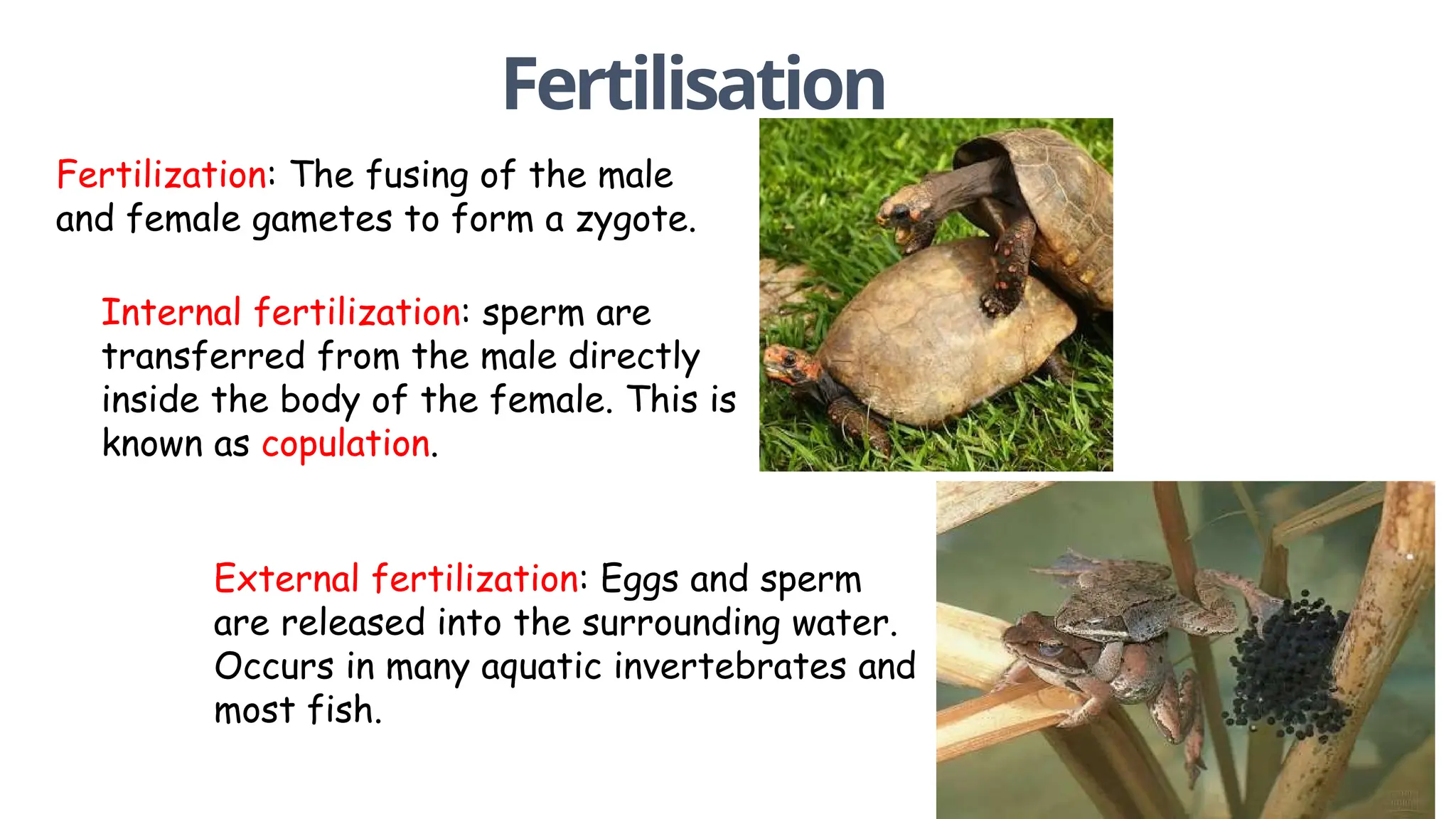 Fertilisation

Fertilization: The fusing of the male and female gametes to form a zygote.

Internal fertilization: sperm are transferred from the male directly inside the body of the female. This is known as copulation.

External fertilization: Eggs and sperm are released into the surrounding water. Occurs in many aquatic invertebrates and most fish.